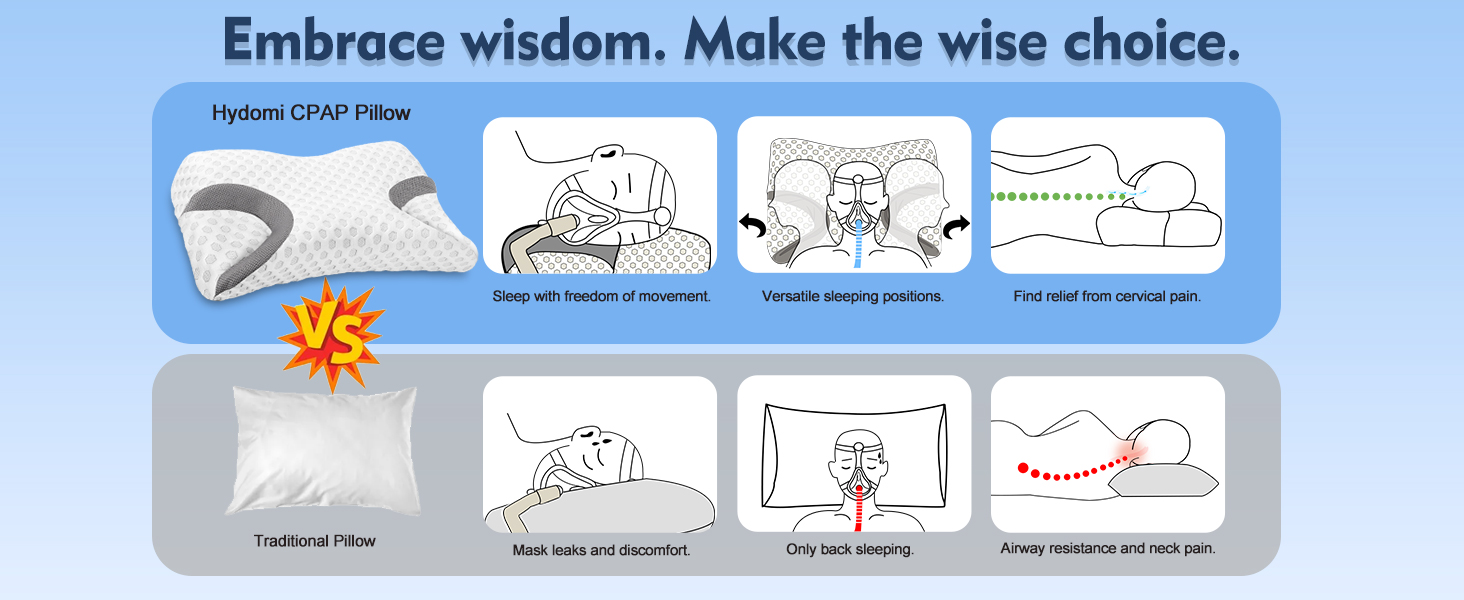 Embrace wisdom. Make the wise choice.

Hydomi CPAP Pillow

Sleep with freedom of movement.

Versatile sleeping positions.

Find relief from cervical pain.

VS

Traditional Pillow

Mask leaks and discomfort.

Only back sleeping.

Airway resistance and neck pain.